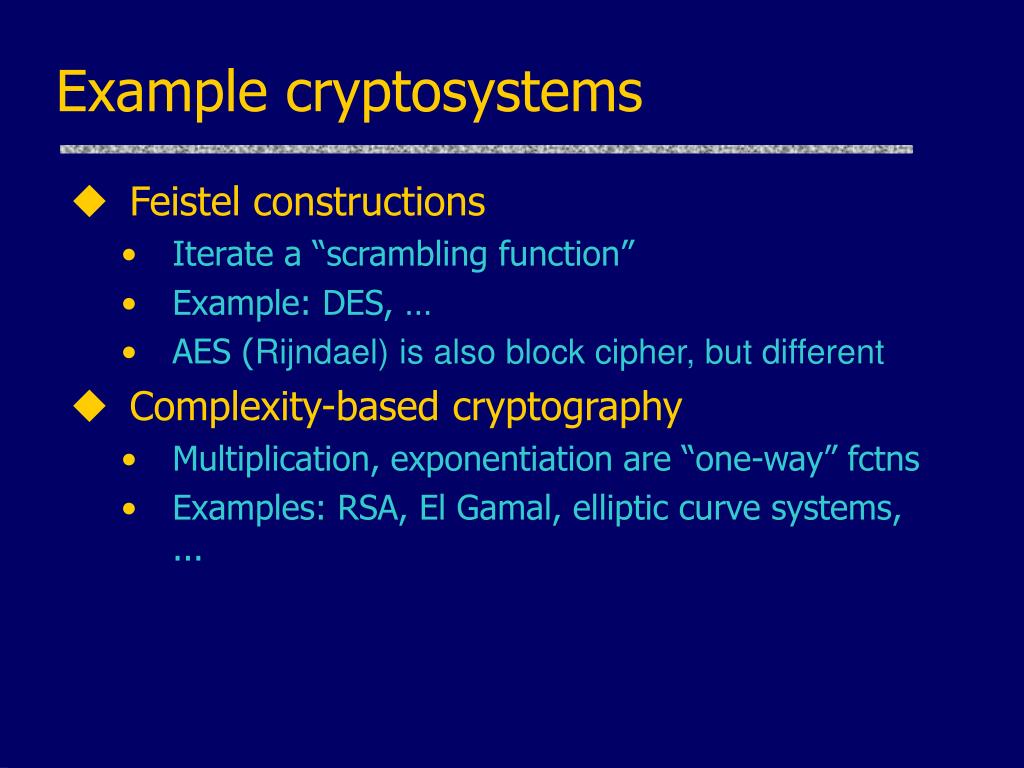 Example cryptosystems

◆ Feistel constructions
• Iterate a “scrambling function”
• Example: DES, …
• AES (Rijndael) is also block cipher, but different

◆ Complexity-based cryptography
• Multiplication, exponentiation are “one-way” fctns
• Examples: RSA, El Gamal, elliptic curve systems, ...